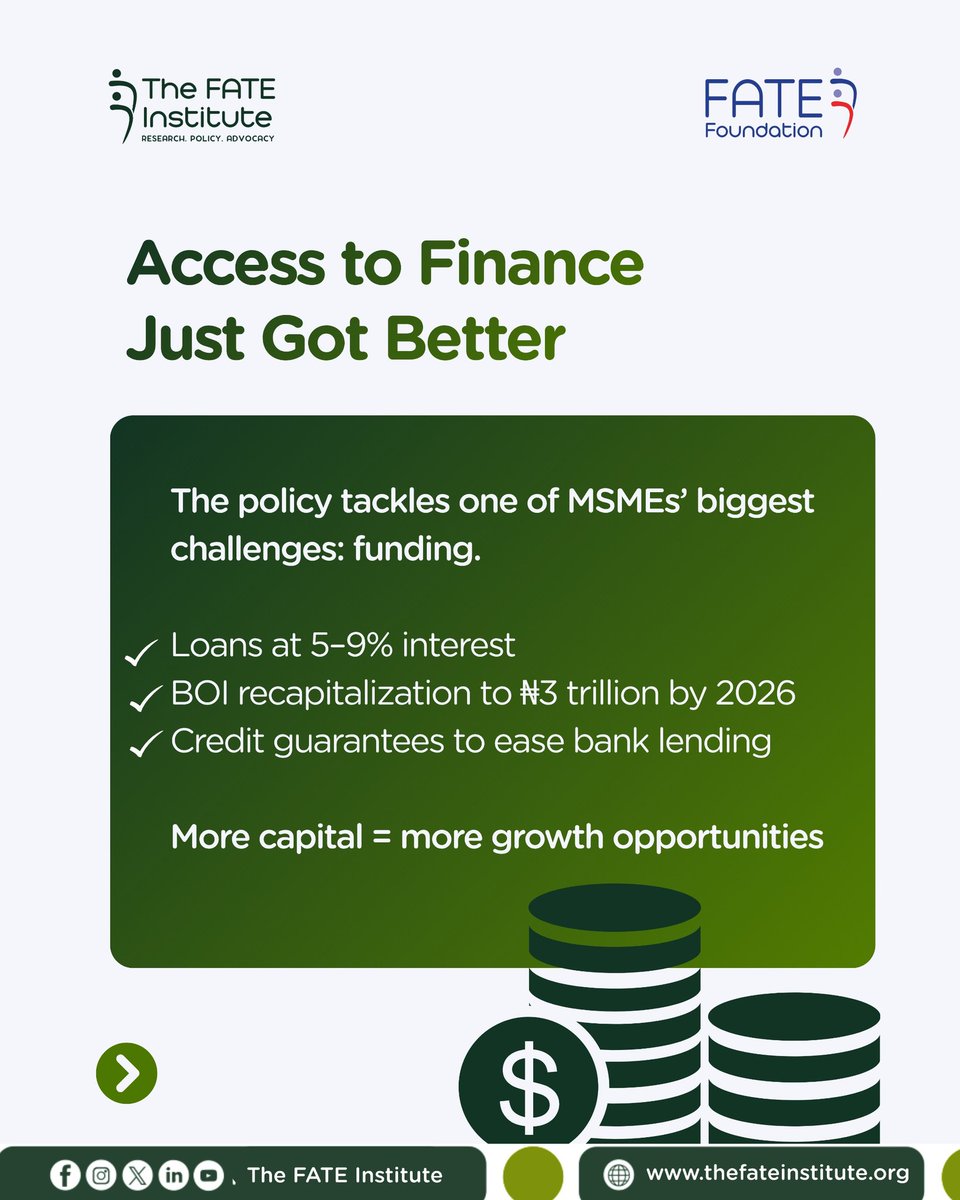 The FATE Institute
RESEARCH. POLICY. ADVOCACY

FATE Foundation

Access to Finance Just Got Better

The policy tackles one of MSMEs' biggest challenges: funding.

✓ Loans at 5–9% interest
✓ BOI recapitalization to ₦3 trillion by 2026
✓ Credit guarantees to ease bank lending

More capital = more growth opportunities

$

The FATE Institute

www.thefateinstitute.org